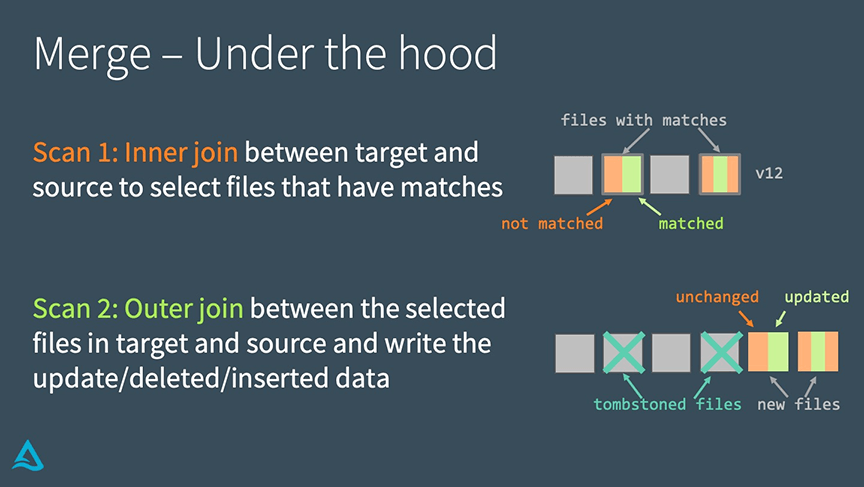 Merge – Under the hood

Scan 1: Inner join between target and source to select files that have matches

files with matches

v12

not matched

matched

Scan 2: Outer join between the selected files in target and source and write the update/deleted/inserted data

unchanged

updated

tombstoned files

new files